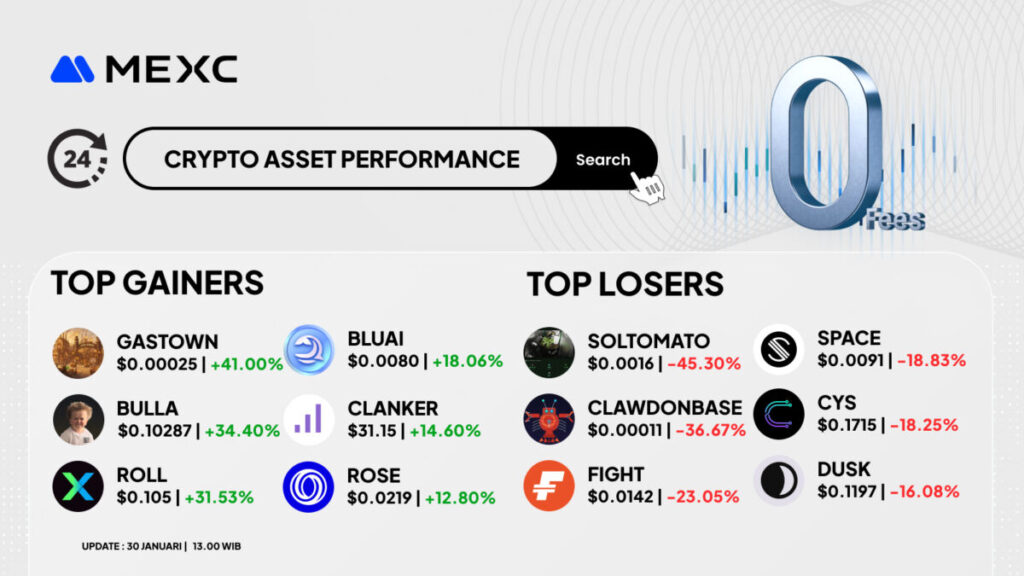 MEXC

24

CRYPTO ASSET PERFORMANCE

Search

0 Fees

TOP GAINERS

GASTOWN
$0.00025 | +41.00%

BULLA
$0.10287 | +34.40%

ROLL
$0.105 | +31.53%

BLUAI
$0.0080 | +18.06%

CLANKER
$31.15 | +14.60%

ROSE
$0.0219 | +12.80%

TOP LOSERS

SOLTOMATO
$0.0016 | -45.30%

CLAWDONBASE
$0.00011 | -36.67%

FIGHT
$0.0142 | -23.05%

SPACE
$0.0091 | -18.83%

CYS
$0.1715 | -18.25%

DUSK
$0.1197 | -16.08%

UPDATE : 30 JANUARI | 13.00 WIB